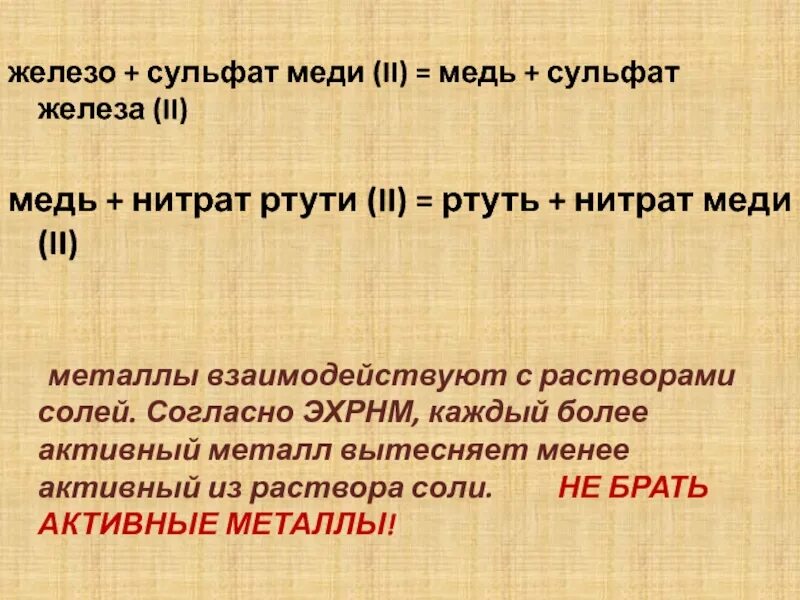 железо + сульфат меди (II) = медь + сульфат железа (II)

медь + нитрат ртути (II) = ртуть + нитрат меди (II)

металлы взаимодействуют с растворами солей. Согласно ЭХРНМ, каждый более активный металл вытесняет менее активный из раствора соли. НЕ БРАТЬ АКТИВНЫЕ МЕТАЛЛЫ!